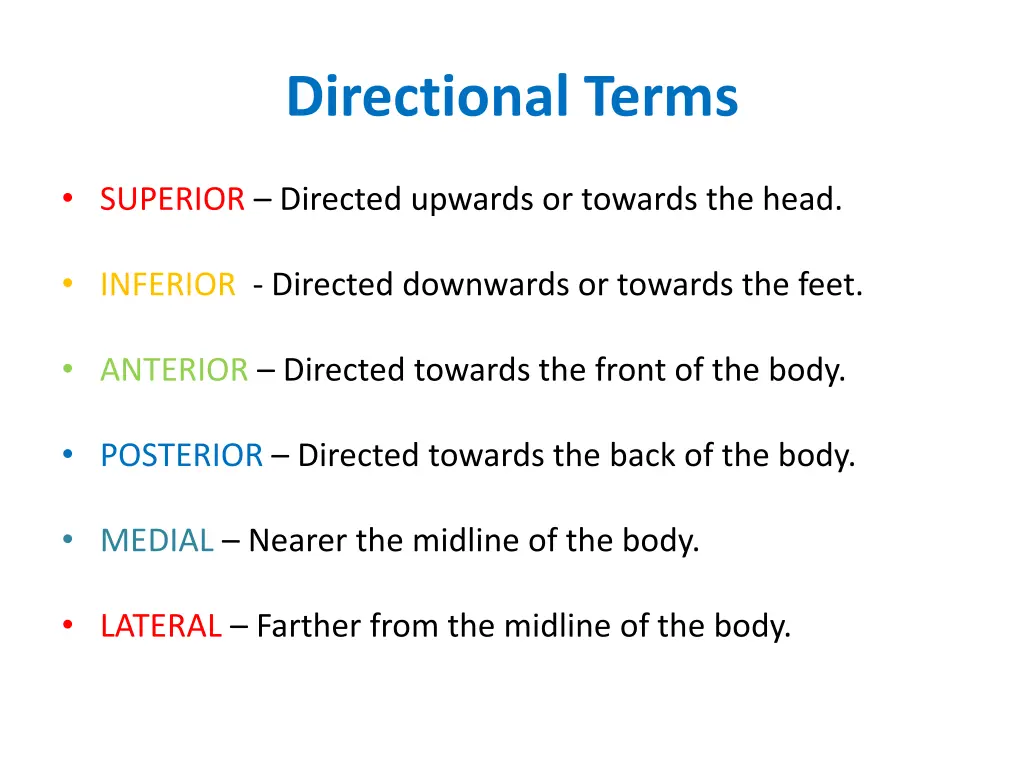 Directional Terms

• SUPERIOR – Directed upwards or towards the head.

• INFERIOR - Directed downwards or towards the feet.

• ANTERIOR – Directed towards the front of the body.

• POSTERIOR – Directed towards the back of the body.

• MEDIAL – Nearer the midline of the body.

• LATERAL – Farther from the midline of the body.